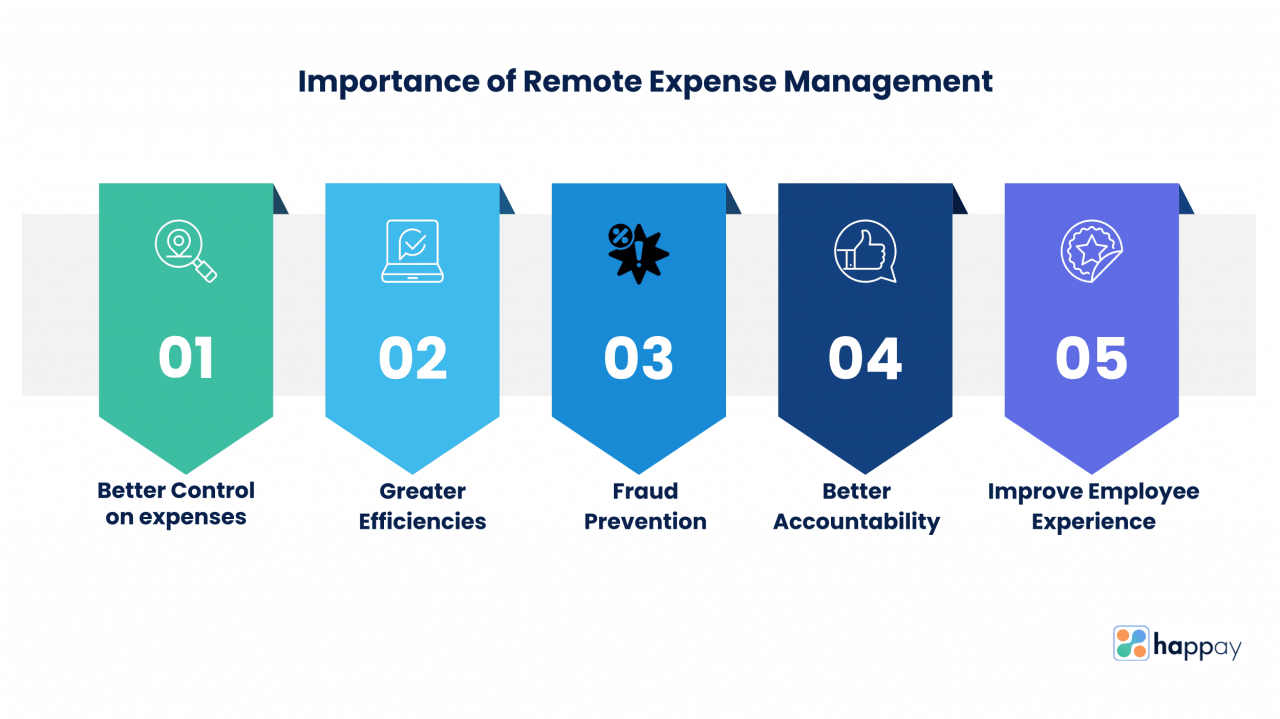 Importance of Remote Expense Management

01
Better Control on expenses

02
Greater Efficiencies

03
Fraud Prevention

04
Better Accountability

05
Improve Employee Experience

happay